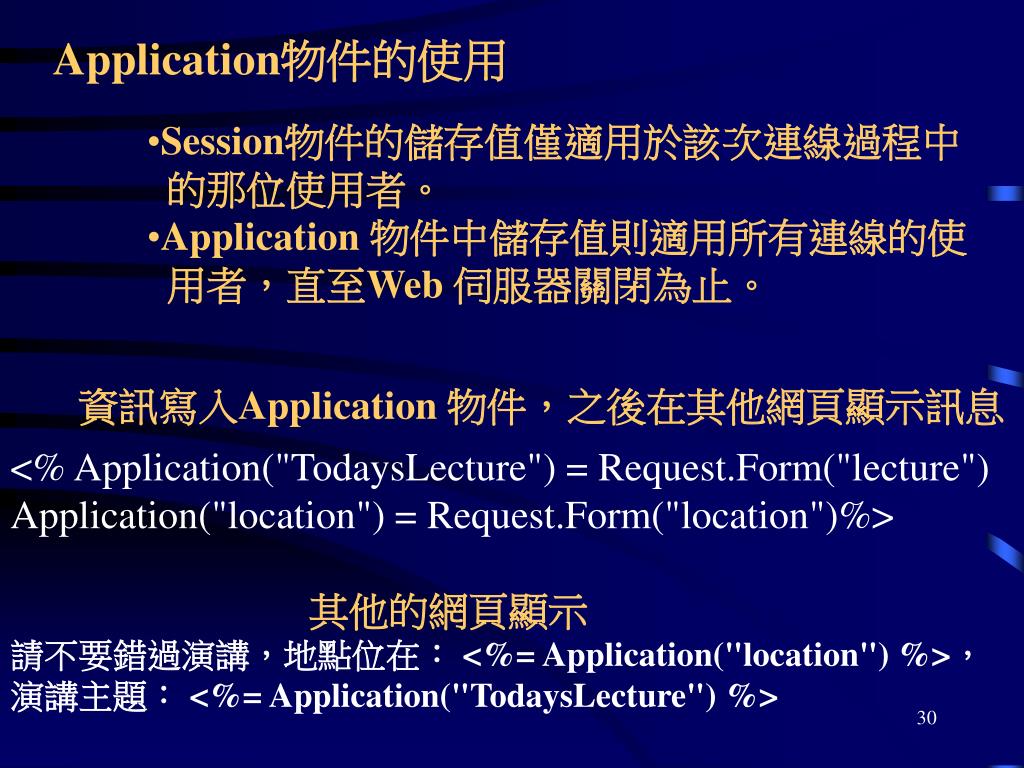 Application物件的使用

•Session物件的儲存值僅適用於該次連線過程中的那位使用者。
•Application 物件中儲存值則適用所有連線的使用者，直至Web 伺服器關閉為止。

資訊寫入Application 物件，之後在其他網頁顯示訊息
<% Application("TodaysLecture") = Request.Form("lecture")
Application("location") = Request.Form("location")%>

其他的網頁顯示
請不要錯過演講，地點位在： <%= Application("location") %>，
演講主題： <%= Application("TodaysLecture") %>

30